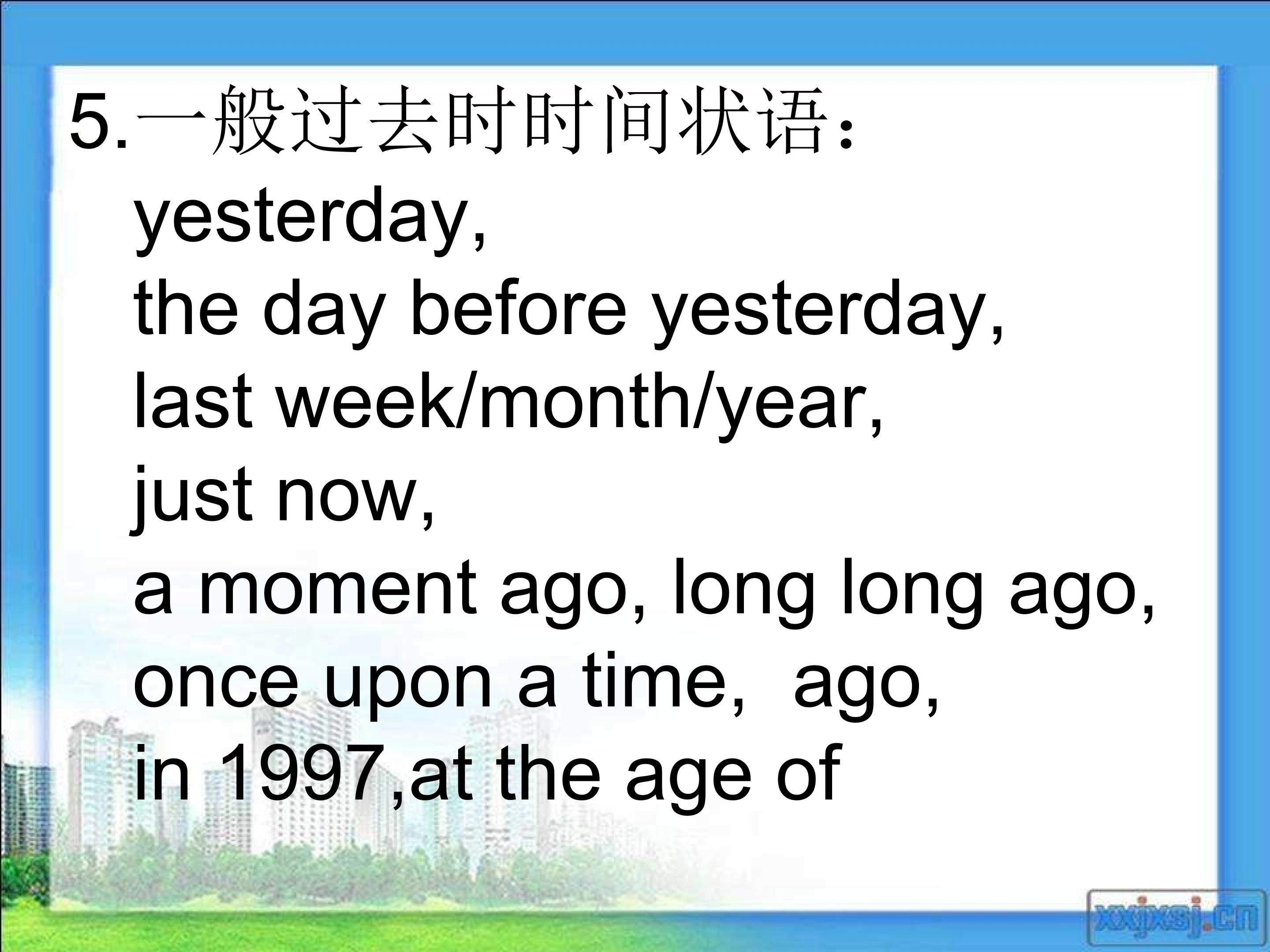 5.一般过去时时间状语：
yesterday,
the day before yesterday,
last week/month/year,
just now,
a moment ago, long long ago,
once upon a time, ago,
in 1997,at the age of

xxjxsj.cn